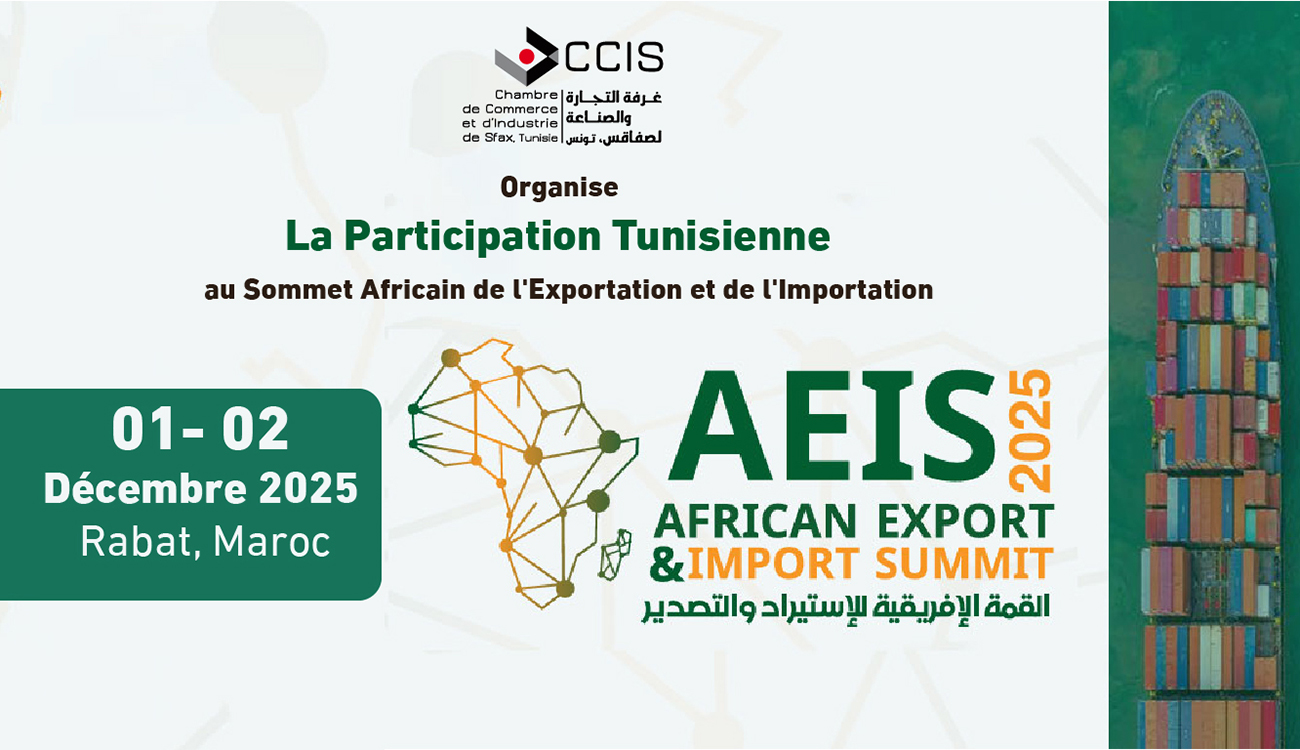 CCIS
Chambre de Commerce et d'Industrie de Sfax, Tunisie
غرفة التجارة والصناعة لصفاقس، تونس

Organise
La Participation Tunisienne
au Sommet Africain de l'Exportation et de l'Importation

01- 02
Décembre 2025
Rabat, Maroc

AEIS 2025
AFRICAN EXPORT & IMPORT SUMMIT
القمة الإفريقية للإستيراد والتصدير